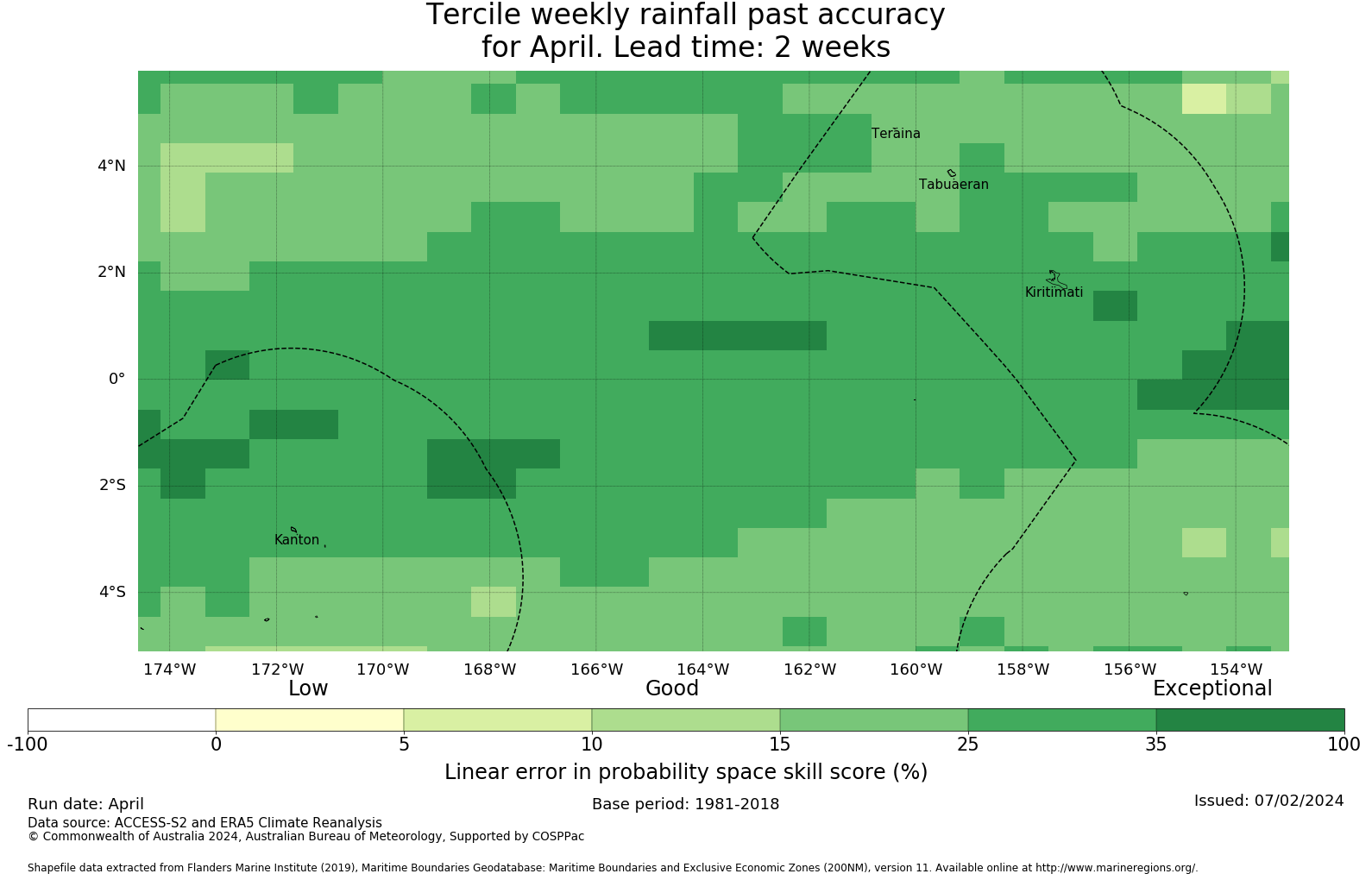 Tercile weekly rainfall past accuracy
for April. Lead time: 2 weeks

Teraina
Tabuaeran
Kiritimati
Kanton

4°N
2°N
0°
2°S
4°S

174°W 172°W 170°W 168°W 166°W 164°W 162°W 160°W 158°W 156°W 154°W

Low Good Exceptional

-100 0 5 10 15 25 35 100

Linear error in probability space skill score (%)

Run date: April
Base period: 1981-2018
Issued: 07/02/2024
Data source: ACCESS-S2 and ERA5 Climate Reanalysis
© Commonwealth of Australia 2024, Australian Bureau of Meteorology, Supported by COSPPac

Shapefile data extracted from Flanders Marine Institute (2019), Maritime Boundaries Geodatabase: Maritime Boundaries and Exclusive Economic Zones (200NM), version 11. Available online at http://www.marineregions.org/.